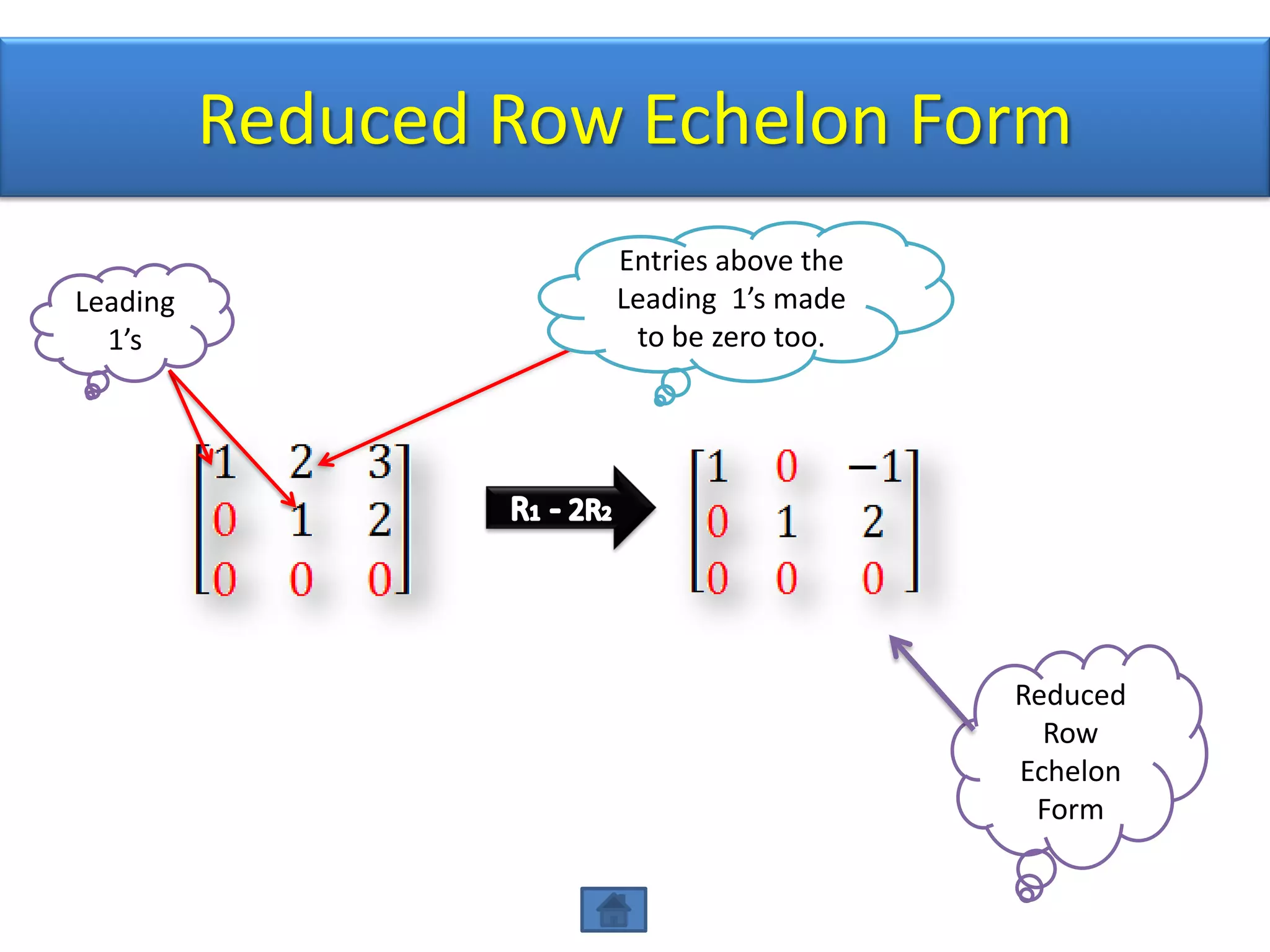 Reduced Row Echelon Form

Leading 1's

Entries above the Leading 1's made to be zero too.

$\begin{bmatrix} 1 & 2 & 3 \\ 0 & 1 & 2 \\ 0 & 0 & 0 \end{bmatrix}$

$R_1 - 2R_2$

$\begin{bmatrix} 1 & 0 & -1 \\ 0 & 1 & 2 \\ 0 & 0 & 0 \end{bmatrix}$

Reduced Row Echelon Form